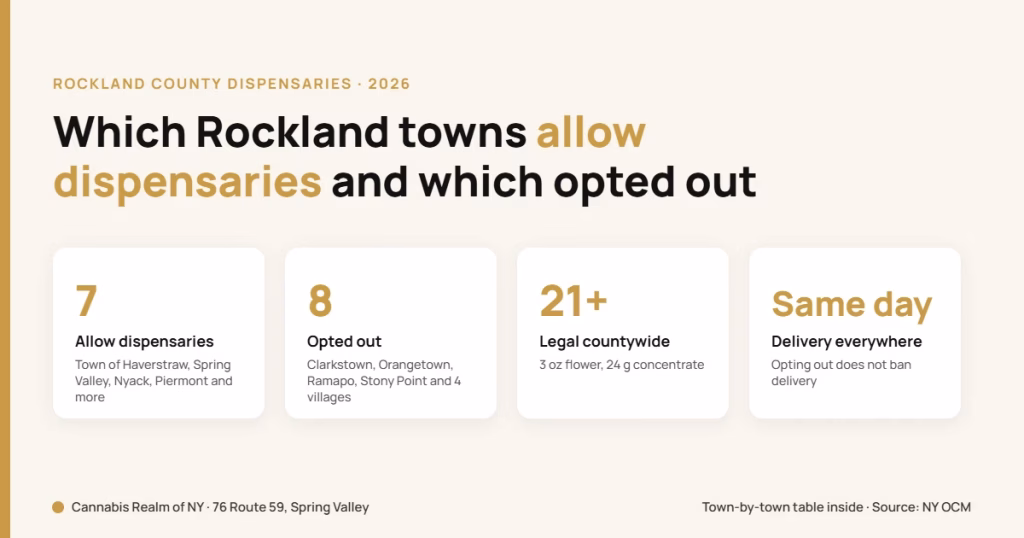 ROCKLAND COUNTY DISPENSARIES · 2026

Which Rockland towns allow dispensaries and which opted out

7
Allow dispensaries
Town of Haverstraw, Spring Valley, Nyack, Piermont and more

8
Opted out
Clarkstown, Orangetown, Ramapo, Stony Point and 4 villages

21+
Legal countywide
3 oz flower, 24 g concentrate

Same day
Delivery everywhere
Opting out does not ban delivery

Cannabis Realm of NY · 76 Route 59, Spring Valley

Town-by-town table inside · Source: NY OCM